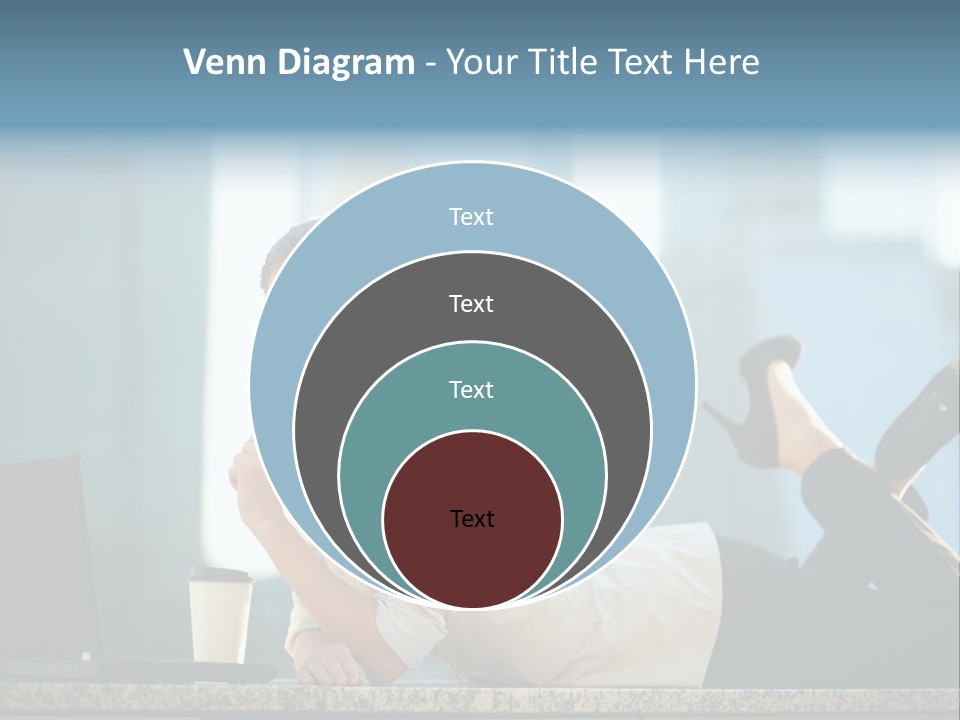 Venn Diagram - Your Title Text Here

Text

Text

Text

Text